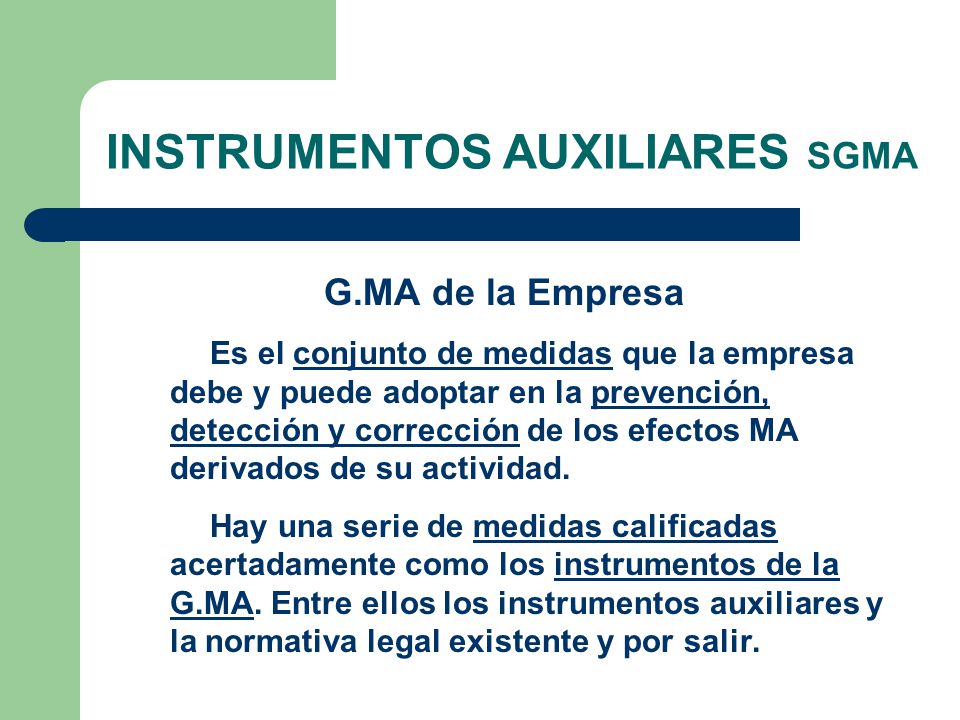 INSTRUMENTOS AUXILIARES SGMA

G.MA de la Empresa

Es el conjunto de medidas que la empresa debe y puede adoptar en la prevención, detección y corrección de los efectos MA derivados de su actividad.

Hay una serie de medidas calificadas acertadamente como los instrumentos de la G.MA. Entre ellos los instrumentos auxiliares y la normativa legal existente y por salir.